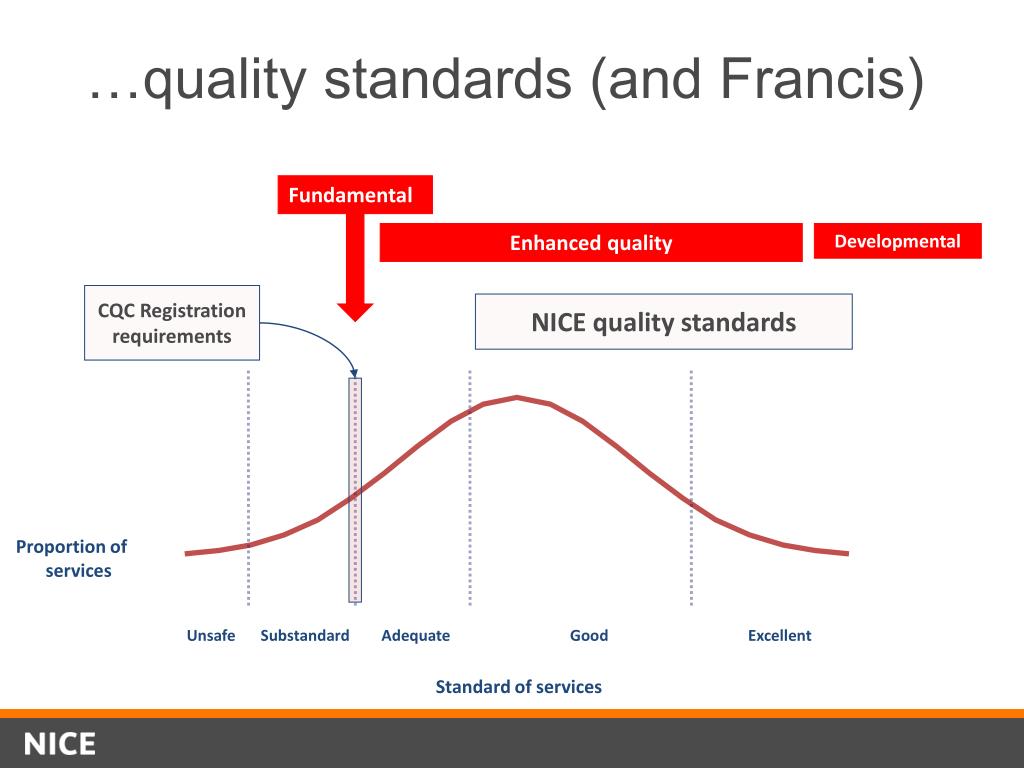 …quality standards (and Francis)

Fundamental

Enhanced quality

Developmental

CQC Registration requirements

NICE quality standards

Proportion of services

Unsafe

Substandard

Adequate

Good

Excellent

Standard of services

NICE